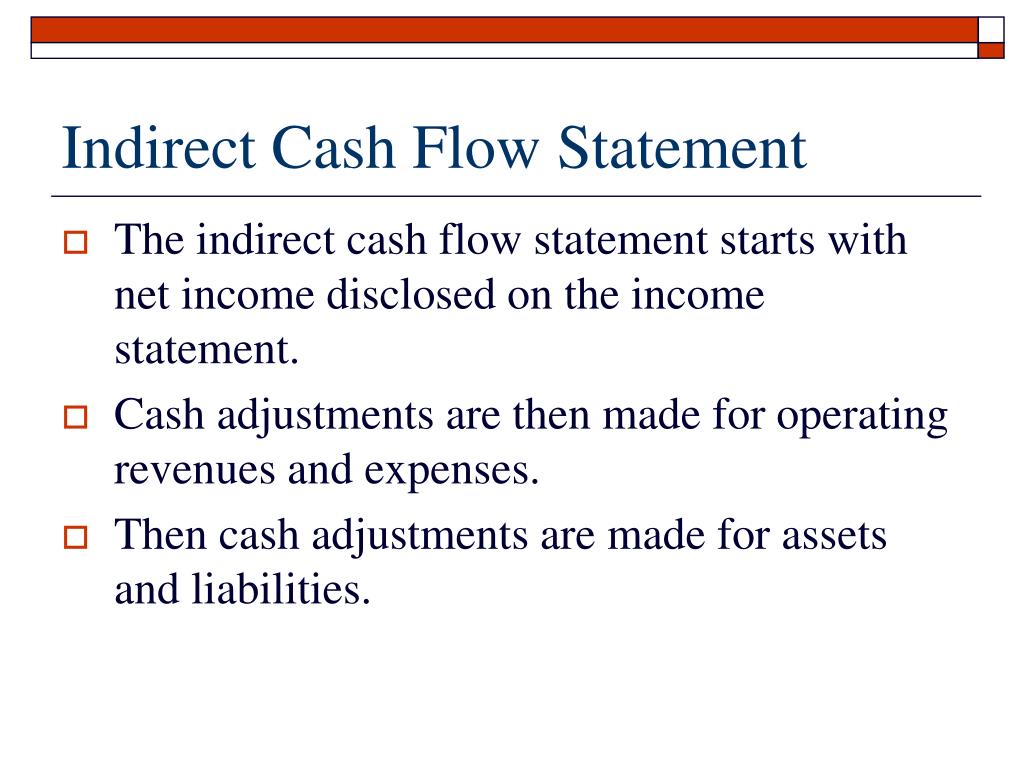 Indirect Cash Flow Statement

The indirect cash flow statement starts with net income disclosed on the income statement.

Cash adjustments are then made for operating revenues and expenses.

Then cash adjustments are made for assets and liabilities.